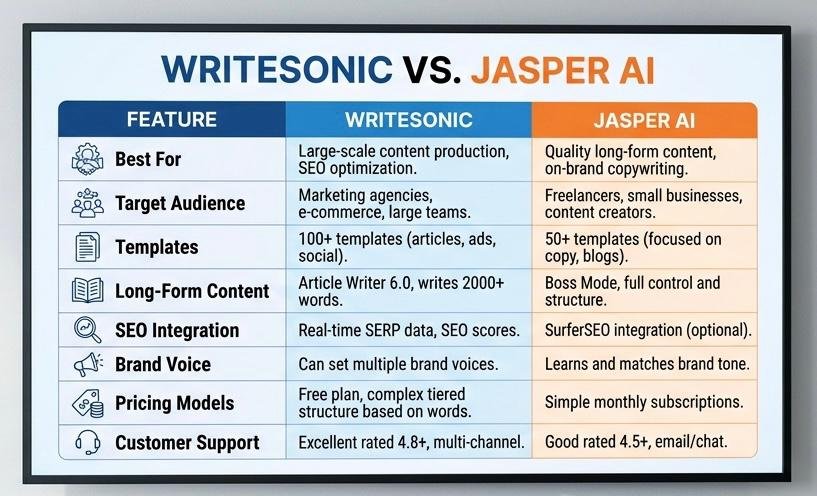 WRITESONIC VS. JASPER AI

| FEATURE | WRITESONIC | JASPER AI |
|---|---|---|
| Best For | Large-scale content production, SEO optimization. | Quality long-form content, on-brand copywriting. |
| Target Audience | Marketing agencies, e-commerce, large teams. | Freelancers, small businesses, content creators. |
| Templates | 100+ templates (articles, ads, social). | 50+ templates (focused on copy, blogs). |
| Long-Form Content | Article Writer 6.0, writes 2000+ words. | Boss Mode, full control and structure. |
| SEO Integration | Real-time SERP data, SEO scores. | SurferSEO integration (optional). |
| Brand Voice | Can set multiple brand voices. | Learns and matches brand tone. |
| Pricing Models | Free plan, complex tiered structure based on words. | Simple monthly subscriptions. |
| Customer Support | Excellent rated 4.8+, multi-channel. | Good rated 4.5+, email/chat. |